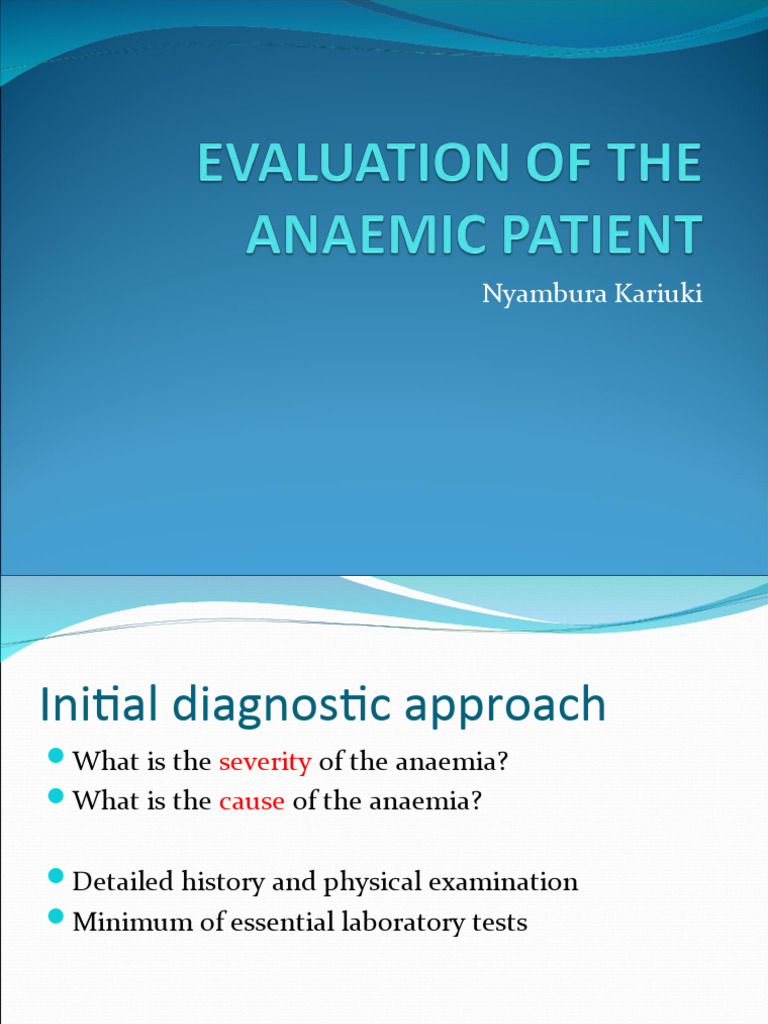 EVALUATION OF THE ANAEMIC PATIENT

Nyambura Kariuki

Initial diagnostic approach

- What is the severity of the anaemia?
- What is the cause of the anaemia?

- Detailed history and physical examination
- Minimum of essential laboratory tests